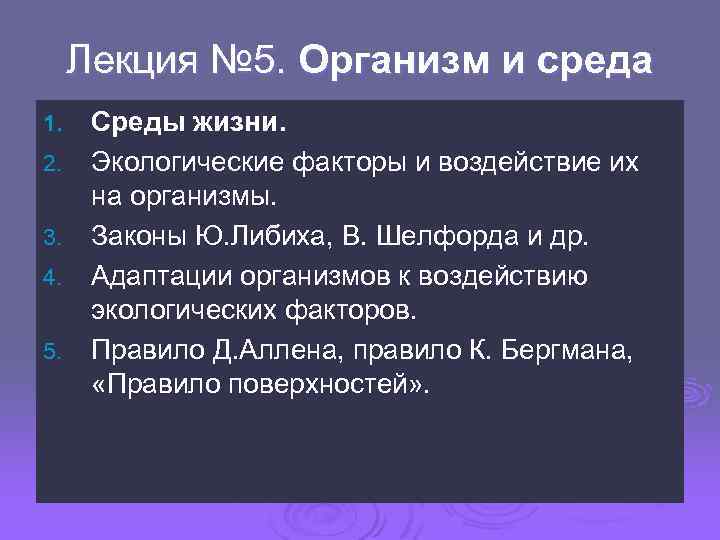 Лекция №5. Организм и среда

1. Среды жизни.
2. Экологические факторы и воздействие их на организмы.
3. Законы Ю.Либиха, В. Шелфорда и др.
4. Адаптации организмов к воздействию экологических факторов.
5. Правило Д.Аллена, правило К. Бергмана, «Правило поверхностей».